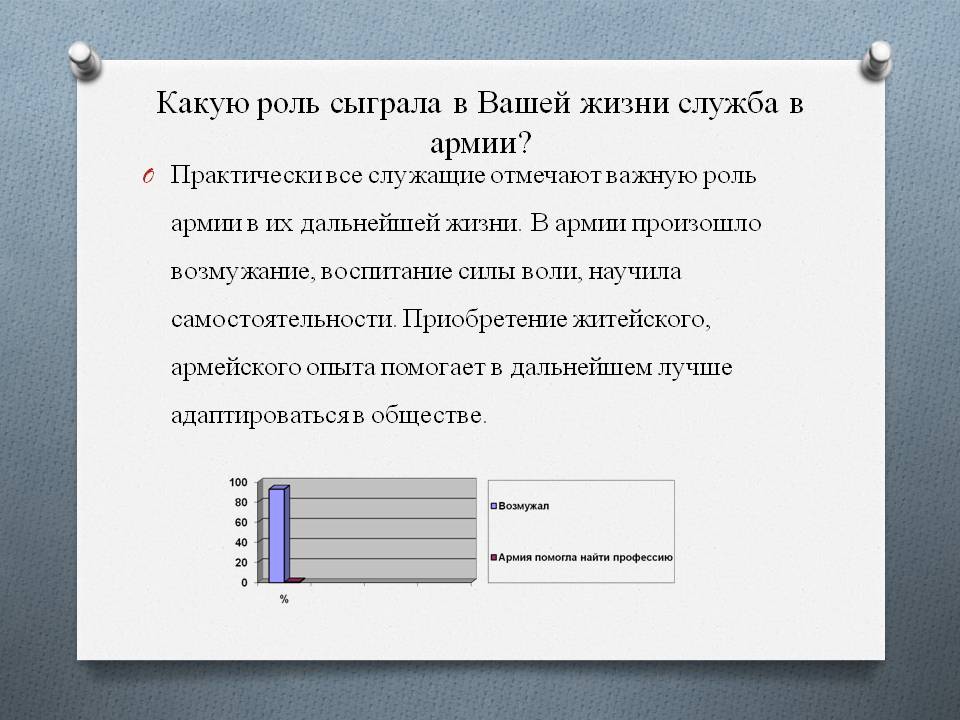 Какую роль сыграла в Вашей жизни служба в армии?

Практически все служащие отмечают важную роль армии в их дальнейшей жизни. В армии произошло возмужание, воспитание силы воли, научила самостоятельности. Приобретение житейского, армейского опыта помогает в дальнейшем лучше адаптироваться в обществе.

100
80
60
40
20
0
%

Возмужал
Армия помогла найти профессию